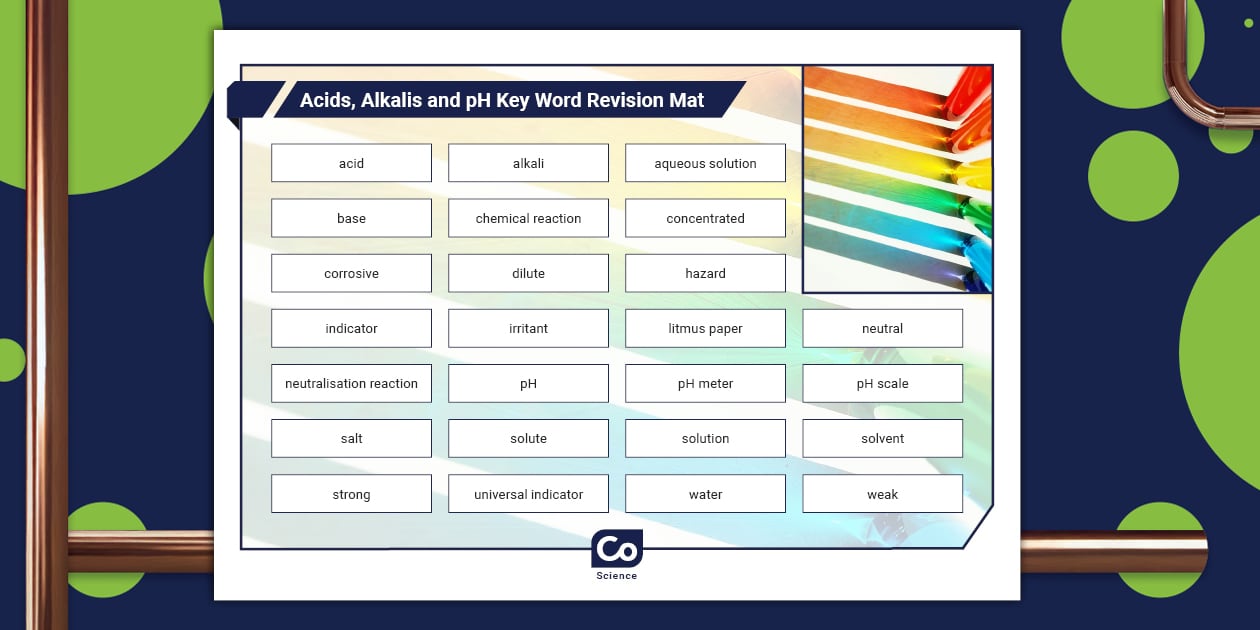 Acids, Alkalis and pH Key Word Revision Mat

acid

alkali

aqueous solution

base

chemical reaction

concentrated

corrosive

dilute

hazard

indicator

irritant

litmus paper

neutral

neutralisation reaction

pH

pH meter

pH scale

salt

solute

solution

solvent

strong

universal indicator

water

weak

Co
Science